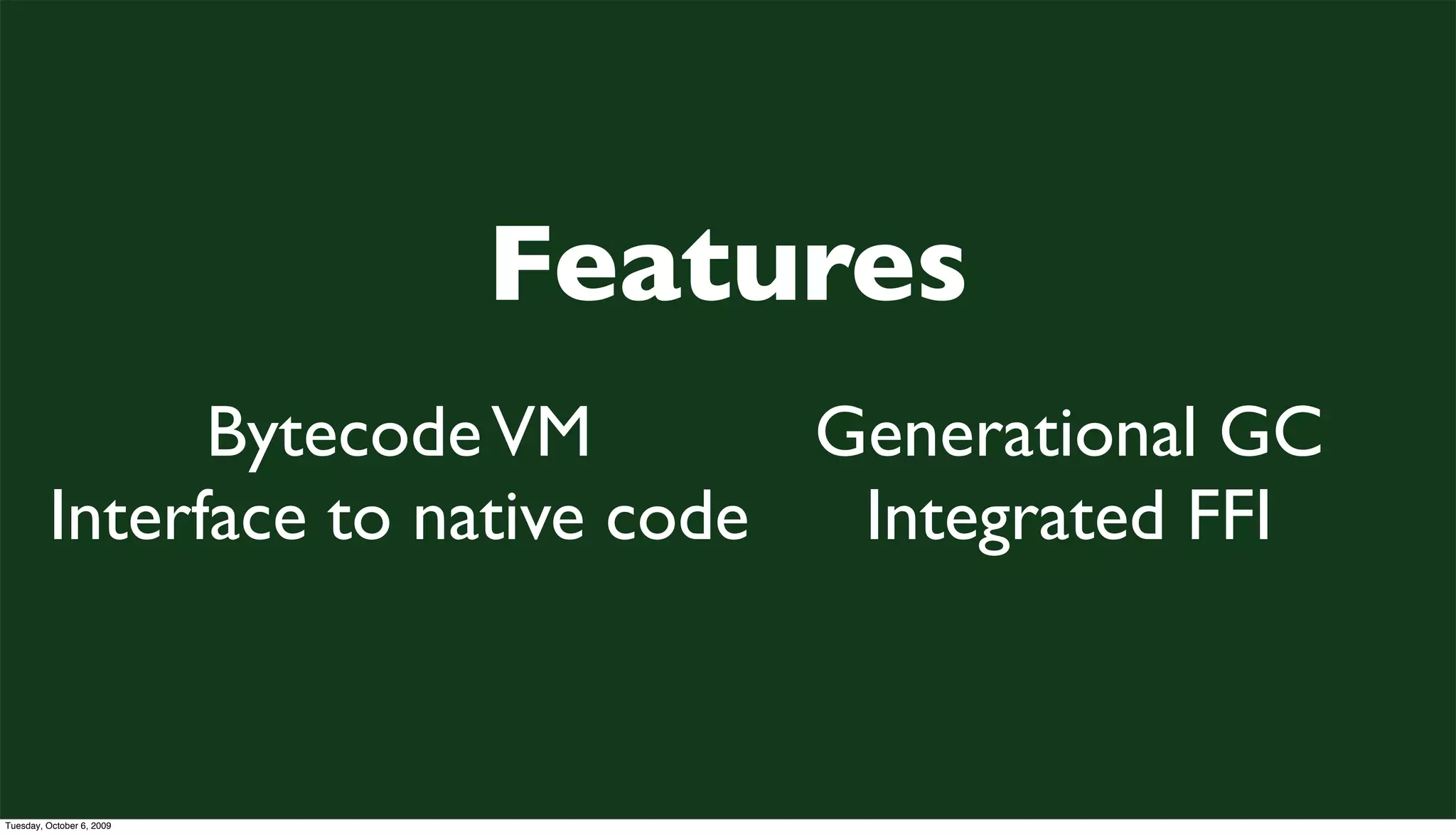 Features

Bytecode VM
Interface to native code

Generational GC
Integrated FFI

Tuesday, October 6, 2009